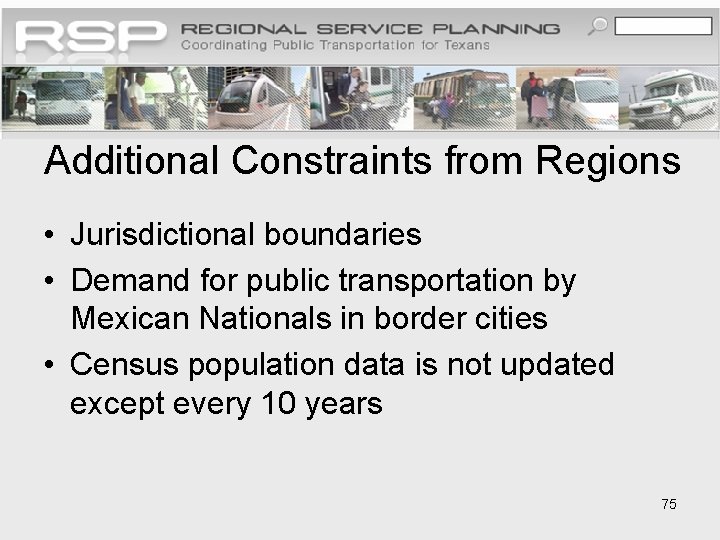 RSP REGIONAL SERVICE PLANNING
Coordinating Public Transportation for Texans

Additional Constraints from Regions

• Jurisdictional boundaries
• Demand for public transportation by Mexican Nationals in border cities
• Census population data is not updated except every 10 years

75